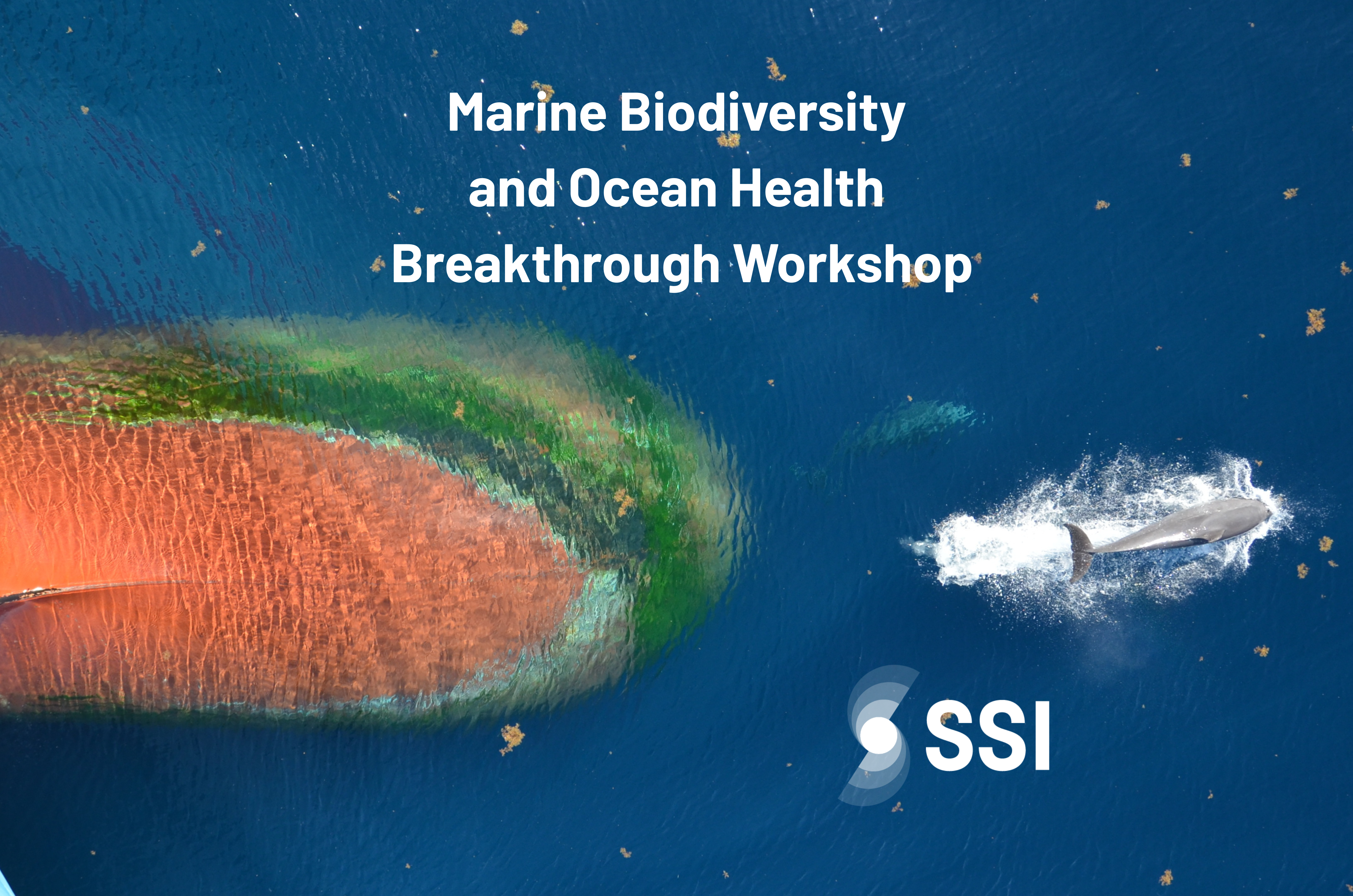 Marine Biodiversity and Ocean Health Breakthrough Workshop

SSI